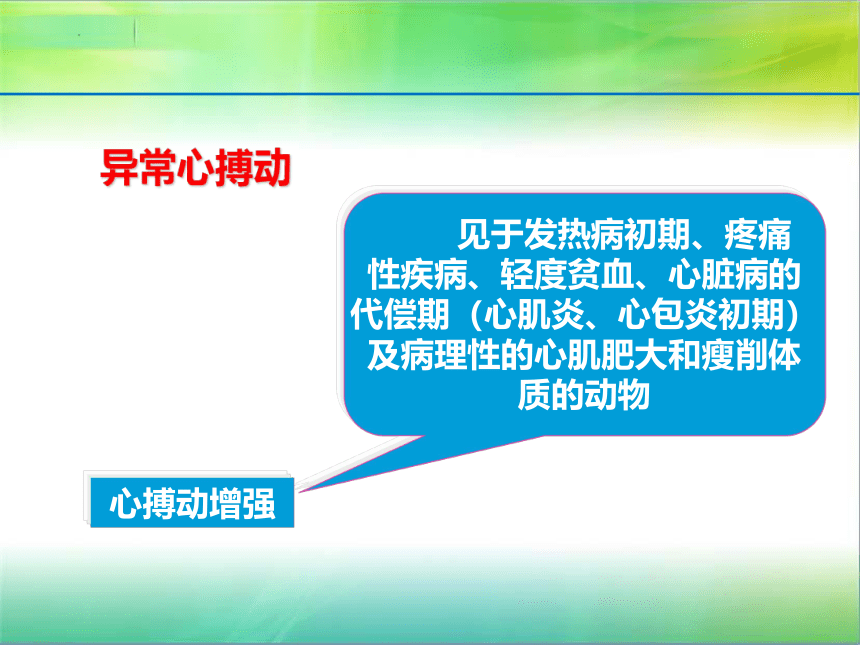 异常心搏动

见于发热病初期、疼痛性疾病、轻度贫血、心脏病的代偿期（心肌炎、心包炎初期）及病理性的心肌肥大和瘦削体质的动物

心搏动增强